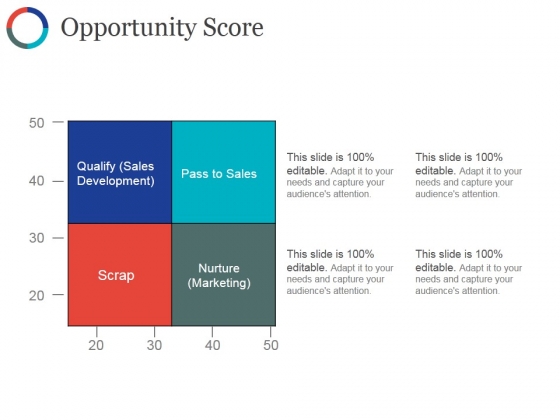 Opportunity Score

50
40
30
20

Qualify (Sales Development)
Pass to Sales
Scrap
Nurture (Marketing)

20
30
40
50

This slide is 100% editable. Adapt it to your needs and capture your audience's attention.

This slide is 100% editable. Adapt it to your needs and capture your audience's attention.

This slide is 100% editable. Adapt it to your needs and capture your audience's attention.

This slide is 100% editable. Adapt it to your needs and capture your audience's attention.